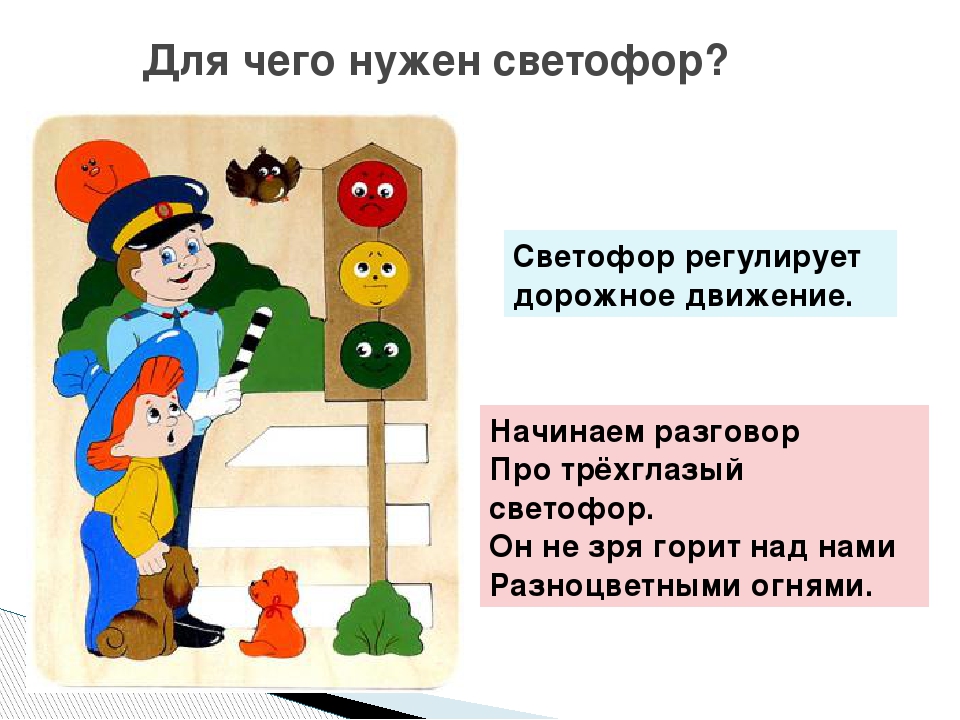 Для чего нужен светофор?

Светофор регулирует дорожное движение.

Начинаем разговор
Про трёхглазый светофор.
Он не зря горит над нами
Разноцветными огнями.